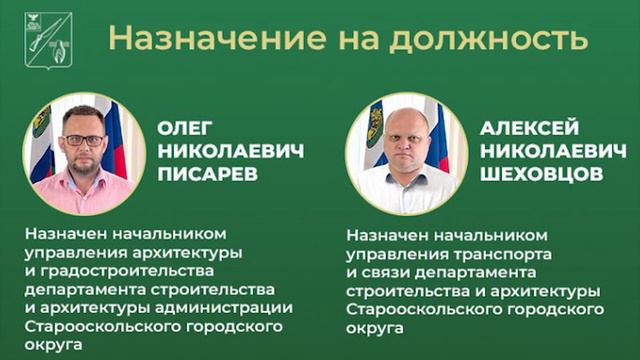 Назначение на должность

ОЛЕГ НИКОЛАЕВИЧ ПИСАРЕВ

Назначен начальником управления архитектуры и градостроительства департамента строительства и архитектуры администрации Старооскольского городского округа

АЛЕКСЕЙ НИКОЛАЕВИЧ ШЕХОВЦОВ

Назначен начальником управления транспорта и связи департамента строительства и архитектуры Старооскольского городского округа